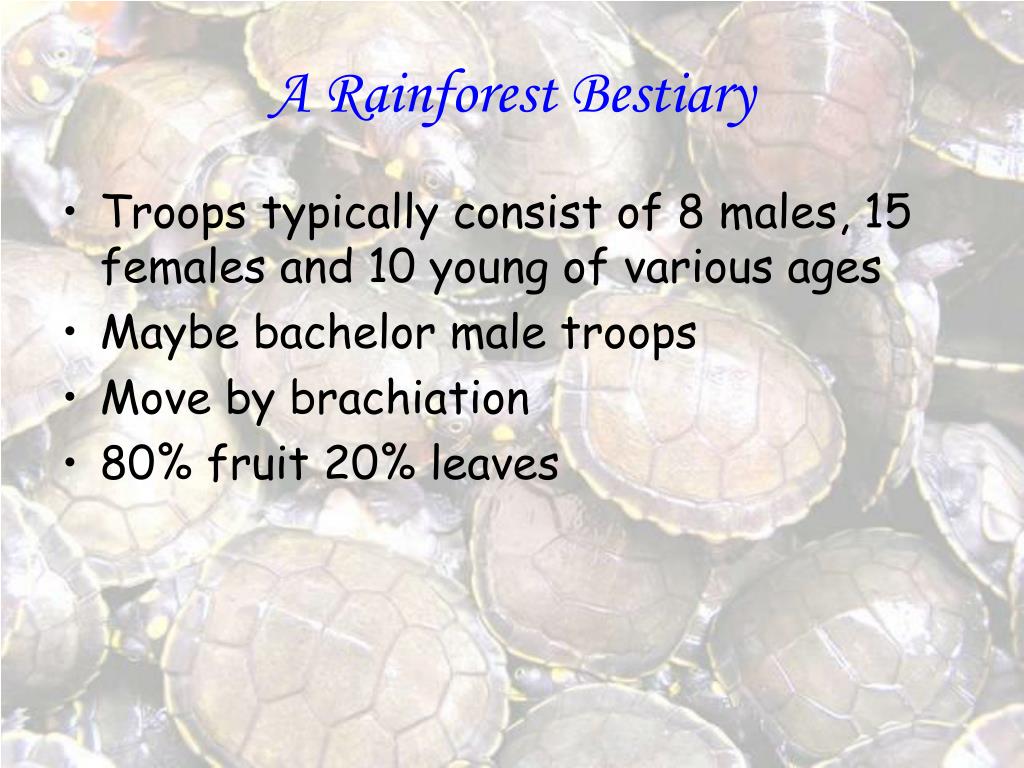 A Rainforest Bestiary

• Troops typically consist of 8 males, 15 females and 10 young of various ages
• Maybe bachelor male troops
• Move by brachiation
• 80% fruit 20% leaves